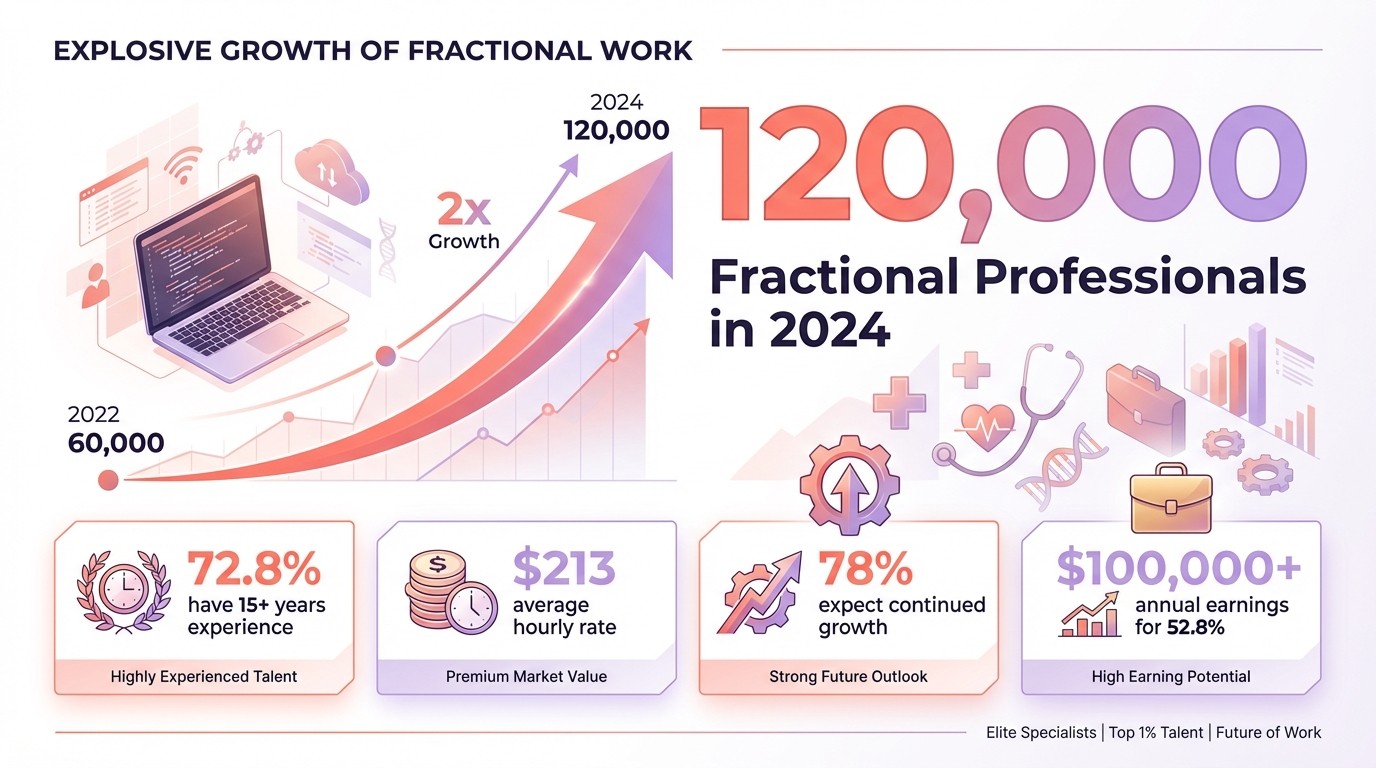 EXPLOSIVE GROWTH OF FRACTIONAL WORK

2024
120,000

2x
Growth

2022
60,000

120,000

Fractional Professionals in 2024

72.8%
have 15+ years experience

Highly Experienced Talent

$213
average hourly rate

Premium Market Value

78%
expect continued growth

Strong Future Outlook

$100,000+
annual earnings for 52.8%

High Earning Potential

Elite Specialists | Top 1% Talent | Future of Work